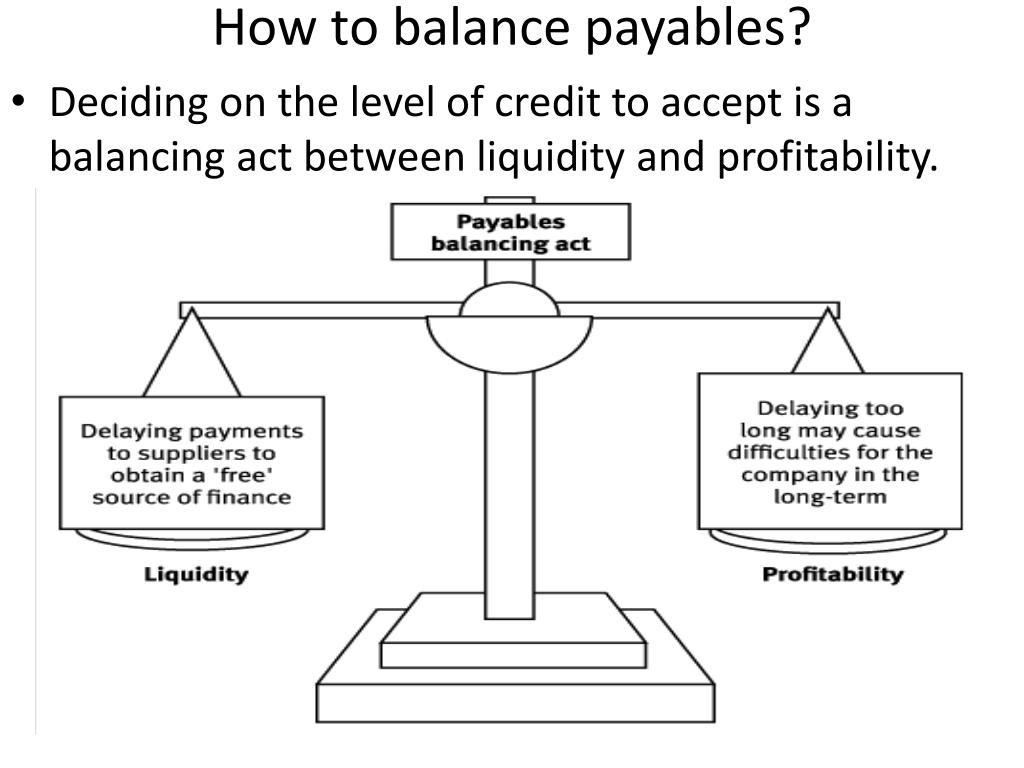 How to balance payables?

• Deciding on the level of credit to accept is a balancing act between liquidity and profitability.

Payables balancing act

Delaying payments to suppliers to obtain a 'free' source of finance

Liquidity

Delaying too long may cause difficulties for the company in the long-term

Profitability